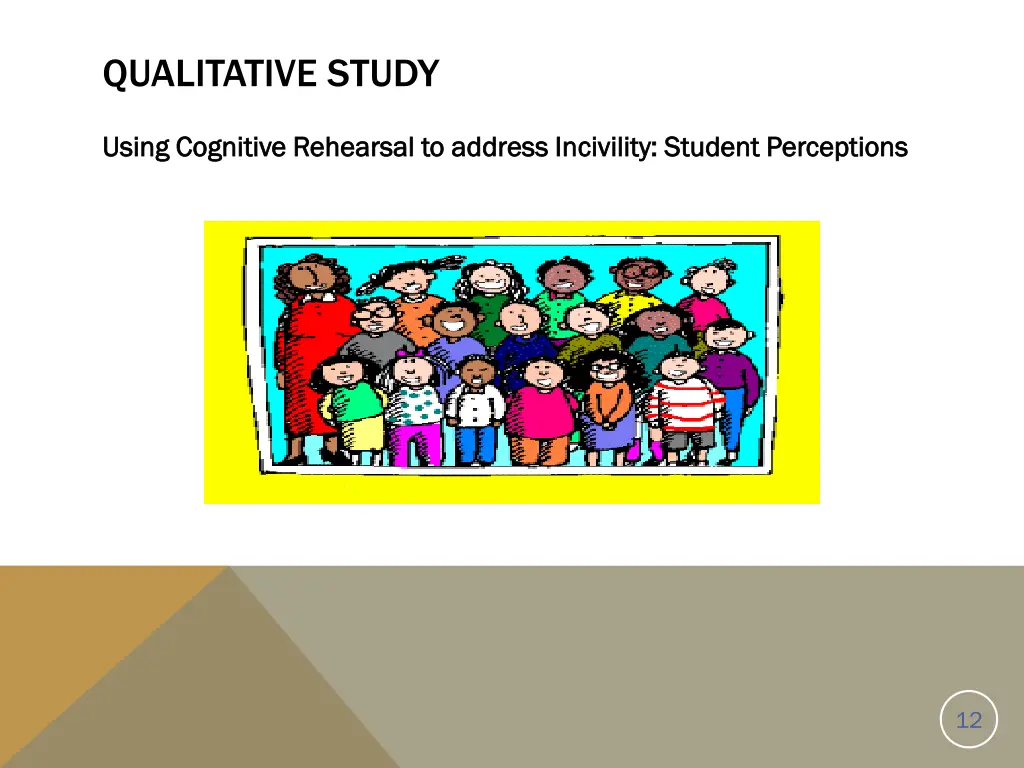 QUALITATIVE STUDY

Using Cognitive Rehearsal to address Incivility: Student Perceptions

12